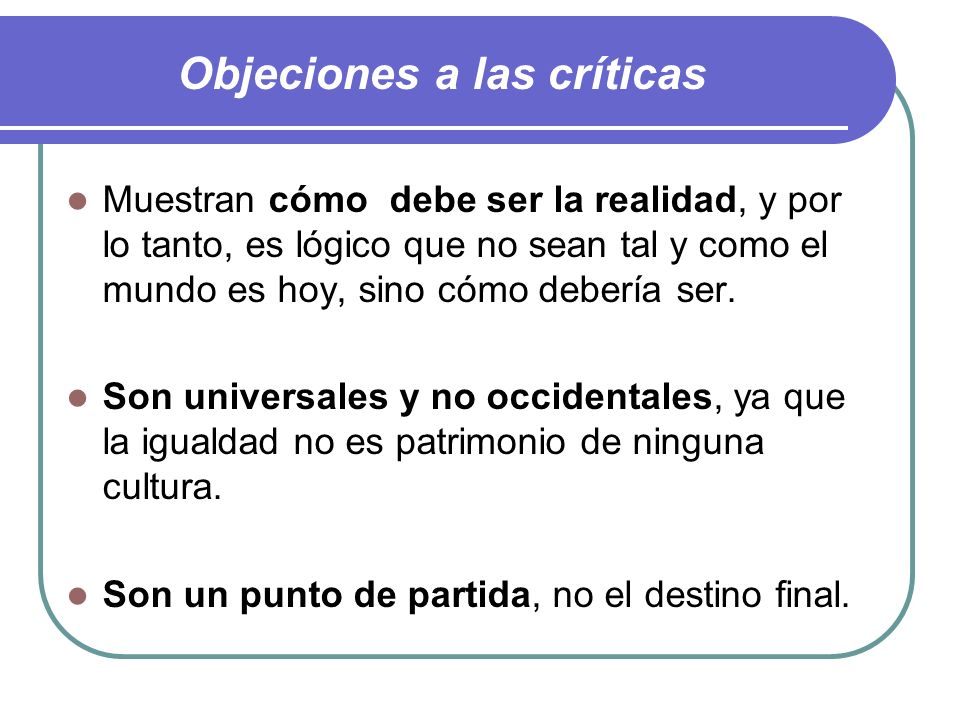 Objeciones a las críticas

Muestran cómo debe ser la realidad, y por lo tanto, es lógico que no sean tal y como el mundo es hoy, sino cómo debería ser.

Son universales y no occidentales, ya que la igualdad no es patrimonio de ninguna cultura.

Son un punto de partida, no el destino final.